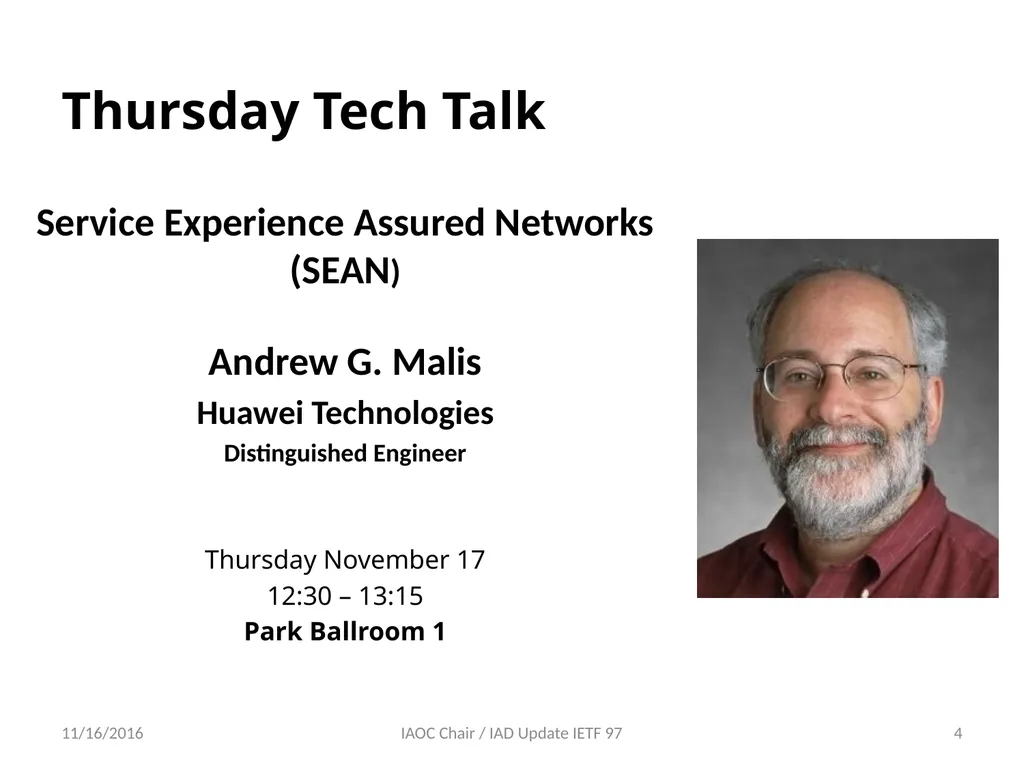 Thursday Tech Talk

Service Experience Assured Networks (SEAN)

Andrew G. Malis

Huawei Technologies

Distinguished Engineer

Thursday November 17
12:30 – 13:15
Park Ballroom 1

11/16/2016

IAOC Chair / IAD Update IETF 97

4